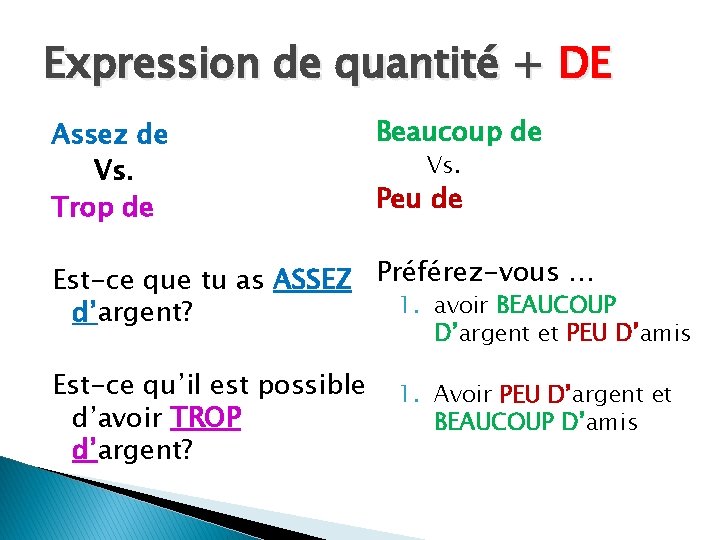 Expression de quantité + DE

Assez de
Vs.
Trop de

Est-ce que tu as ASSEZ d'argent?

Est-ce qu'il est possible d'avoir TROP d'argent?

Beaucoup de
Vs.
Peu de

Préférez-vous …
1. avoir BEAUCOUP D'argent et PEU D'amis

1. Avoir PEU D'argent et BEAUCOUP D'amis